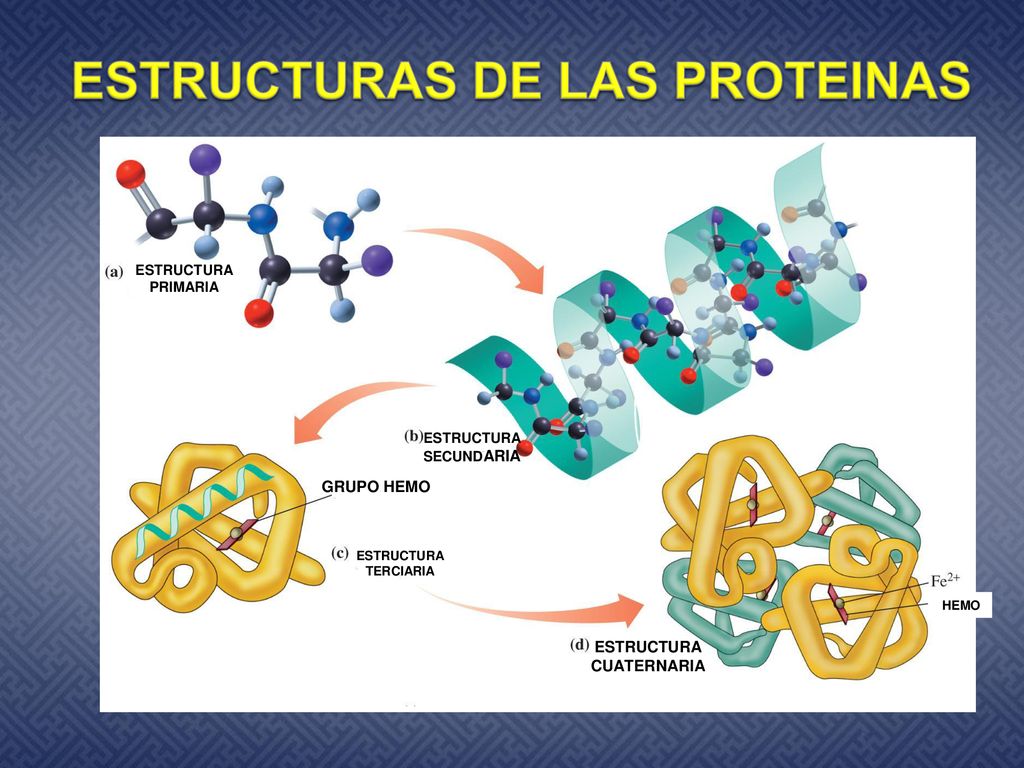 ESTRUCTURAS DE LAS PROTEINAS

(a) ESTRUCTURA PRIMARIA

(b) ESTRUCTURA SECUNDARIA

GRUPO HEMO

(c) ESTRUCTURA TERCIARIA

$Fe^{2+}$

HEMO

(d) ESTRUCTURA CUATERNARIA